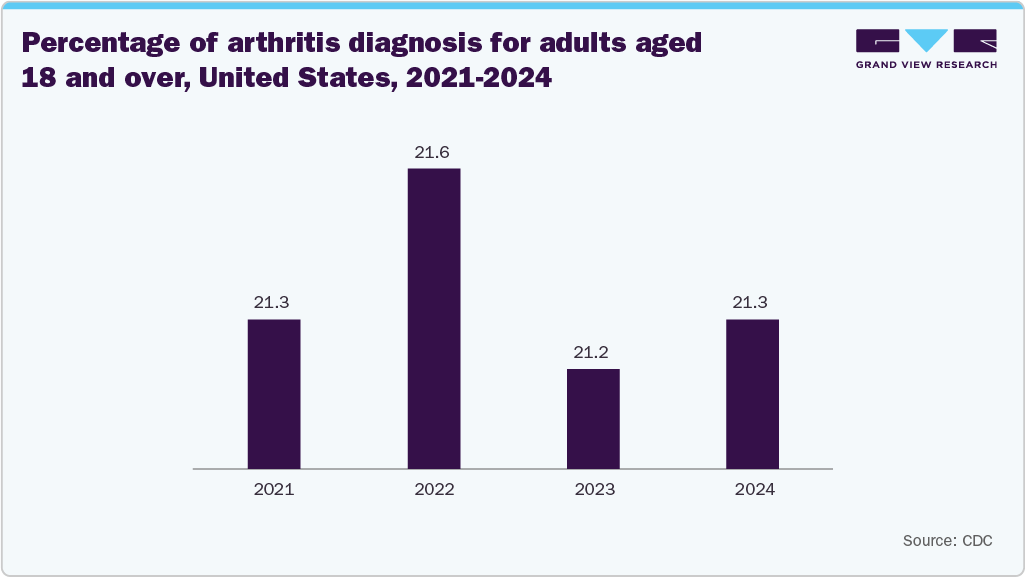 Percentage of arthritis diagnosis for adults aged 18 and over, United States, 2021-2024

GRAND VIEW RESEARCH

21.3
21.6
21.2
21.3

2021
2022
2023
2024

Source: CDC